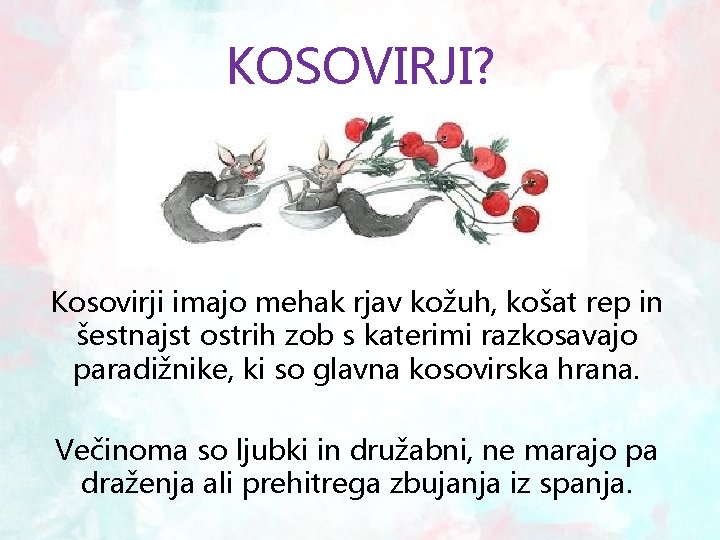 KOSOVIRJI?

Kosovirji imajo mehak rjav kožuh, košat rep in šestnajst ostrih zob s katerimi razkosavajo paradižnike, ki so glavna kosovirska hrana.

Večinoma so ljubki in družabni, ne marajo pa draženja ali prehitrega zbujanja iz spanja.